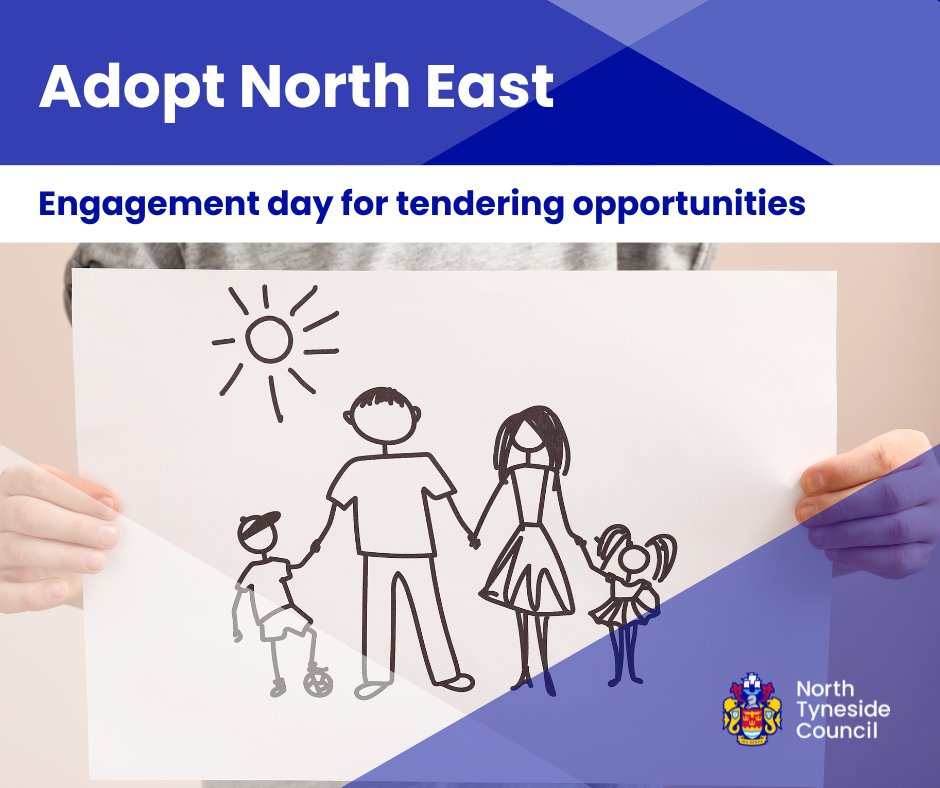 Adopt North East

Engagement day for tendering opportunities

North Tyneside Council